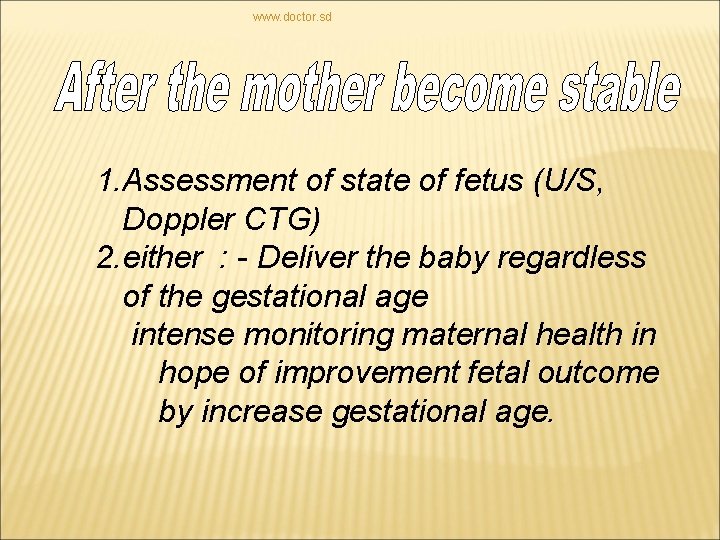 www.doctor.sd

After the mother become stable

1. Assessment of state of fetus (U/S, Doppler CTG)
2. either : - Deliver the baby regardless of the gestational age
intense monitoring maternal health in hope of improvement fetal outcome by increase gestational age.